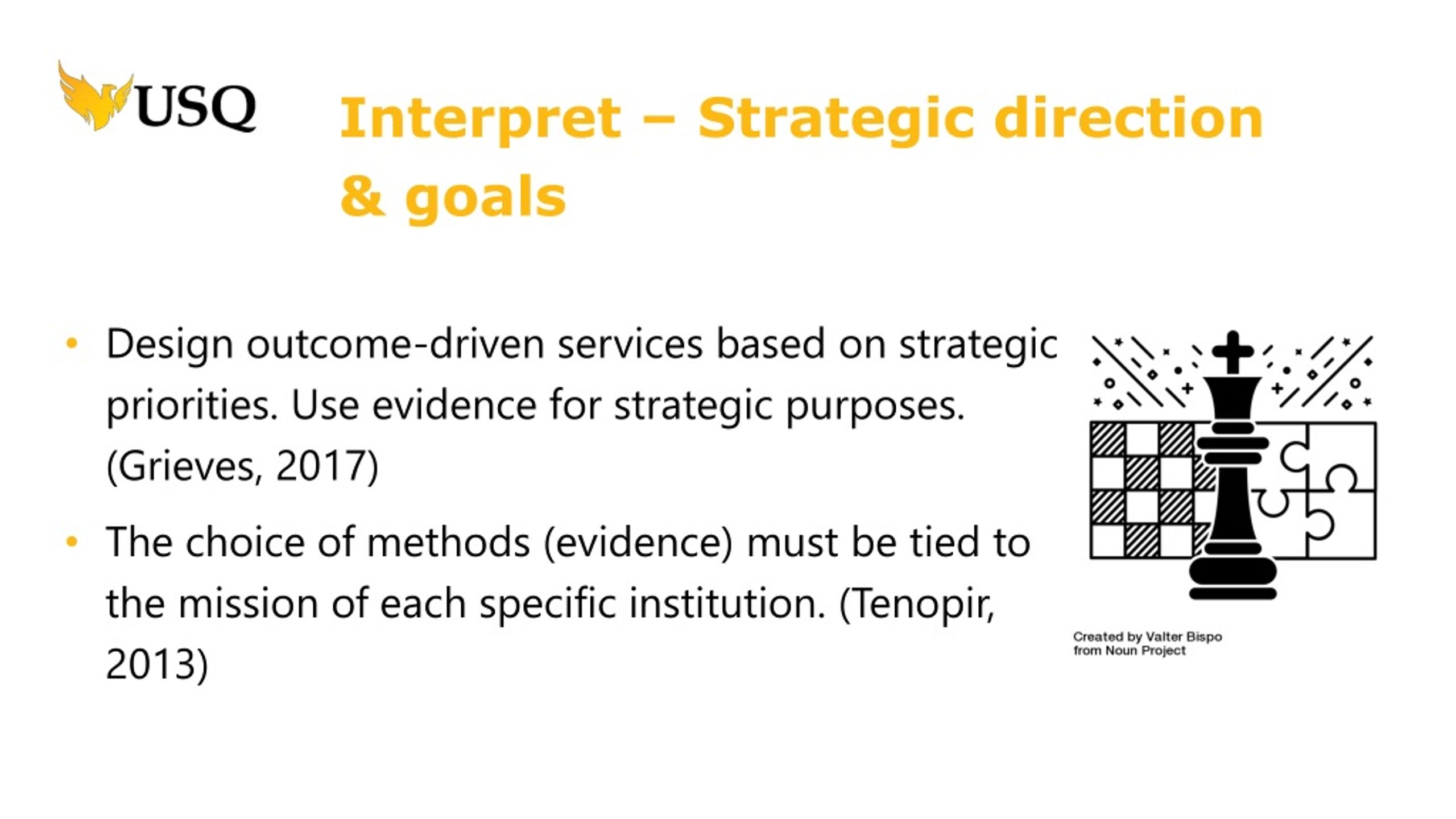 USQ

Interpret – Strategic direction & goals

• Design outcome-driven services based on strategic priorities. Use evidence for strategic purposes. (Grieves, 2017)

• The choice of methods (evidence) must be tied to the mission of each specific institution. (Tenopir, 2013)

Created by Valter Bispo from Noun Project